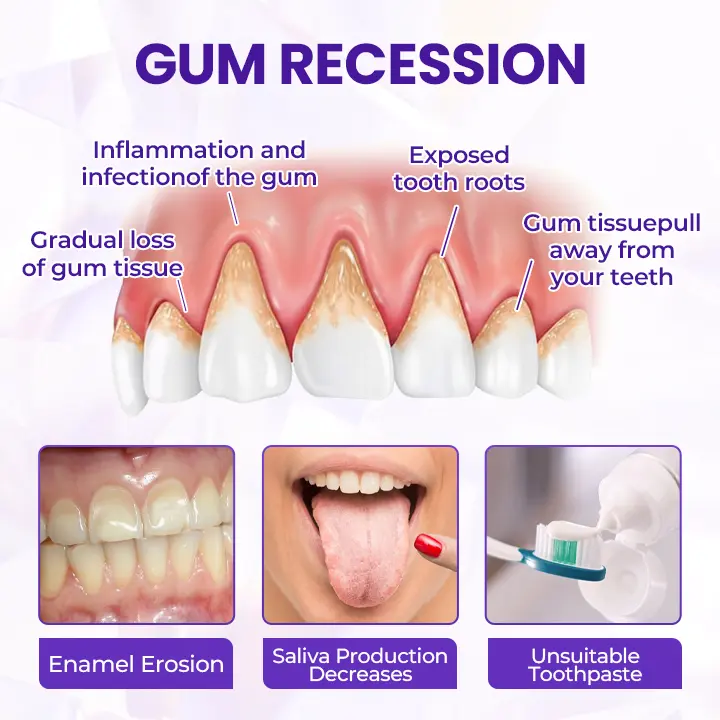 GUM RECESSION

Inflammation and infectionof the gum

Exposed tooth roots

Gradual loss of gum tissue

Gum tissuepull away from your teeth

Enamel Erosion

Saliva Production Decreases

Unsuitable Toothpaste